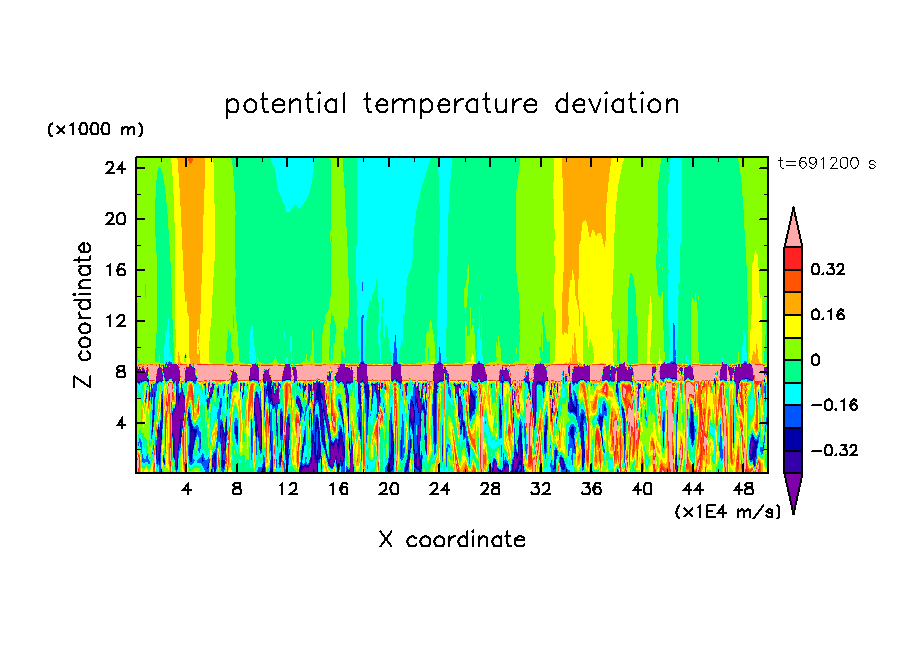 potential temperature deviation

(×1000 m)

t=691200 s

Z coordinate

24
20
16
12
8
4

4 8 12 16 20 24 28 32 36 40 44 48

(×1E4 m/s)

X coordinate

0.32
0.16
0
−0.16
−0.32